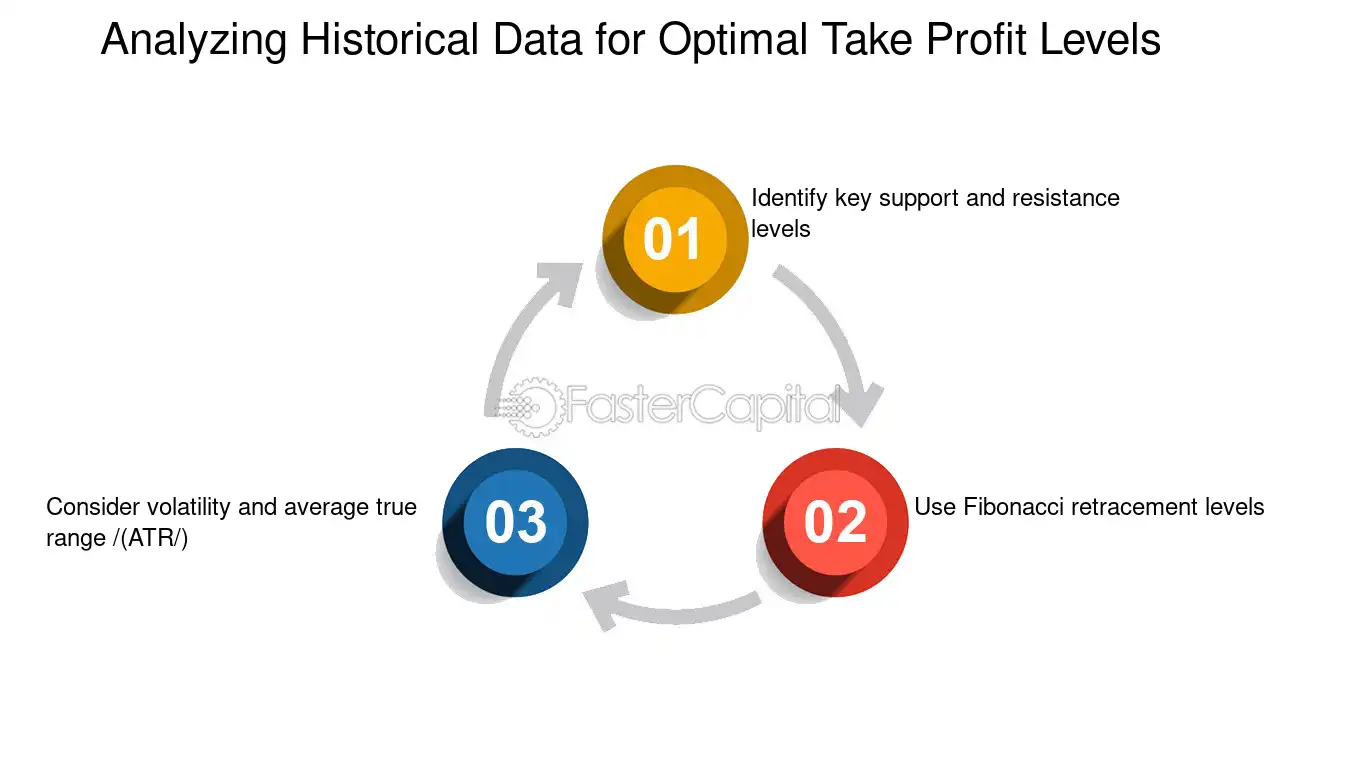 Analyzing Historical Data for Optimal Take Profit Levels

01
Identify key support and resistance levels

FasterCapital

02
Use Fibonacci retracement levels

03
Consider volatility and average true range /(ATR/)